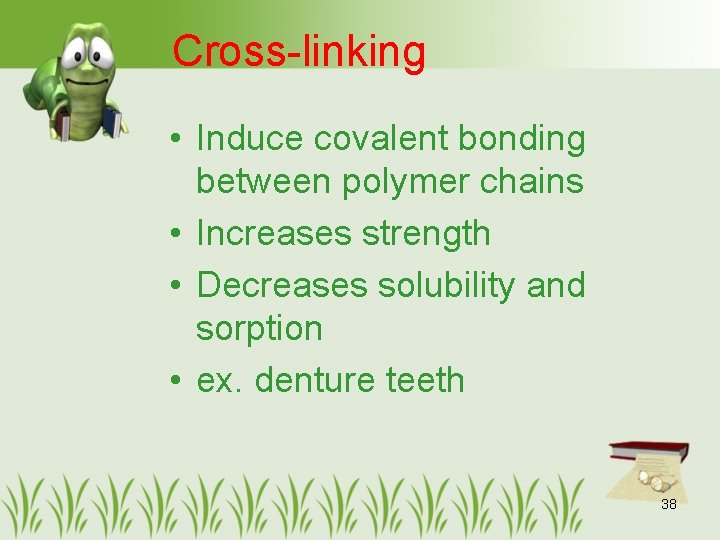 Cross-linking

• Induce covalent bonding between polymer chains
• Increases strength
• Decreases solubility and sorption
• ex. denture teeth

38